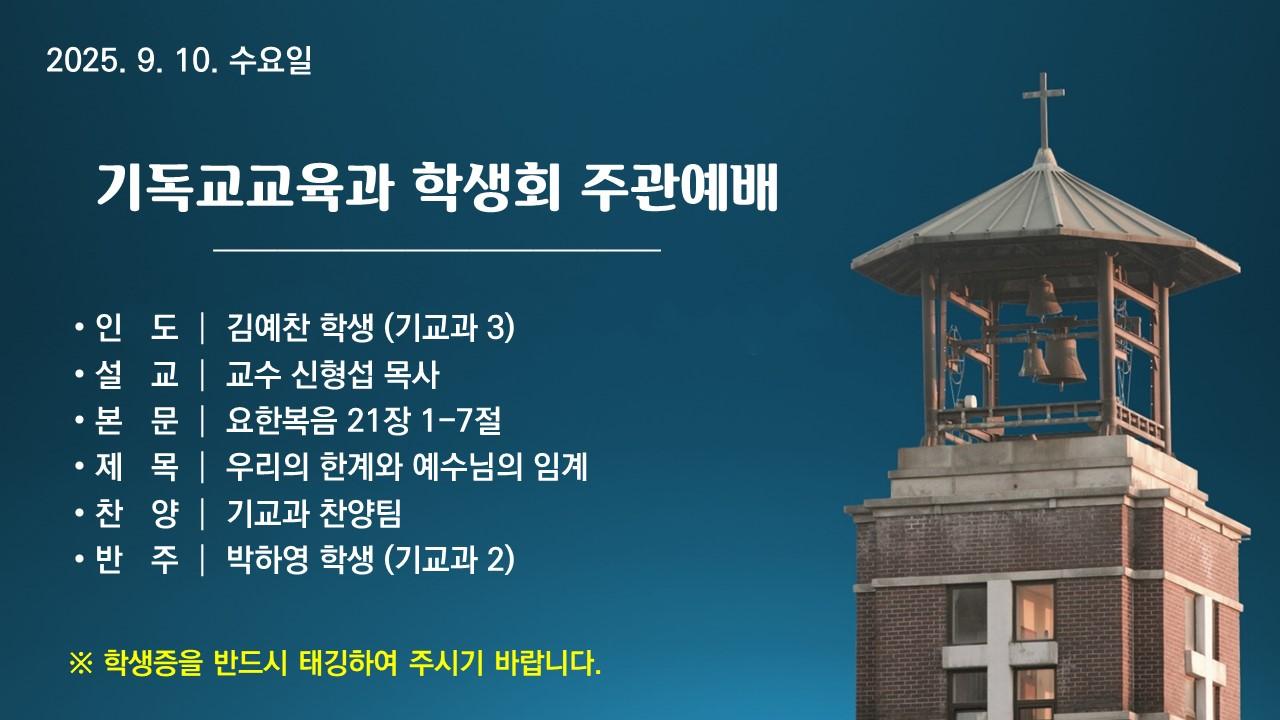 2025. 9. 10. 수요일

기독교교육과 학생회 주관예배

• 인 도 | 김예찬 학생 (기교과 3)
• 설 교 | 교수 신형섭 목사
• 본 문 | 요한복음 21장 1-7절
• 제 목 | 우리의 한계와 예수님의 임계
• 찬 양 | 기교과 찬양팀
• 반 주 | 박하영 학생 (기교과 2)

※ 학생증을 반드시 태깅하여 주시기 바랍니다.